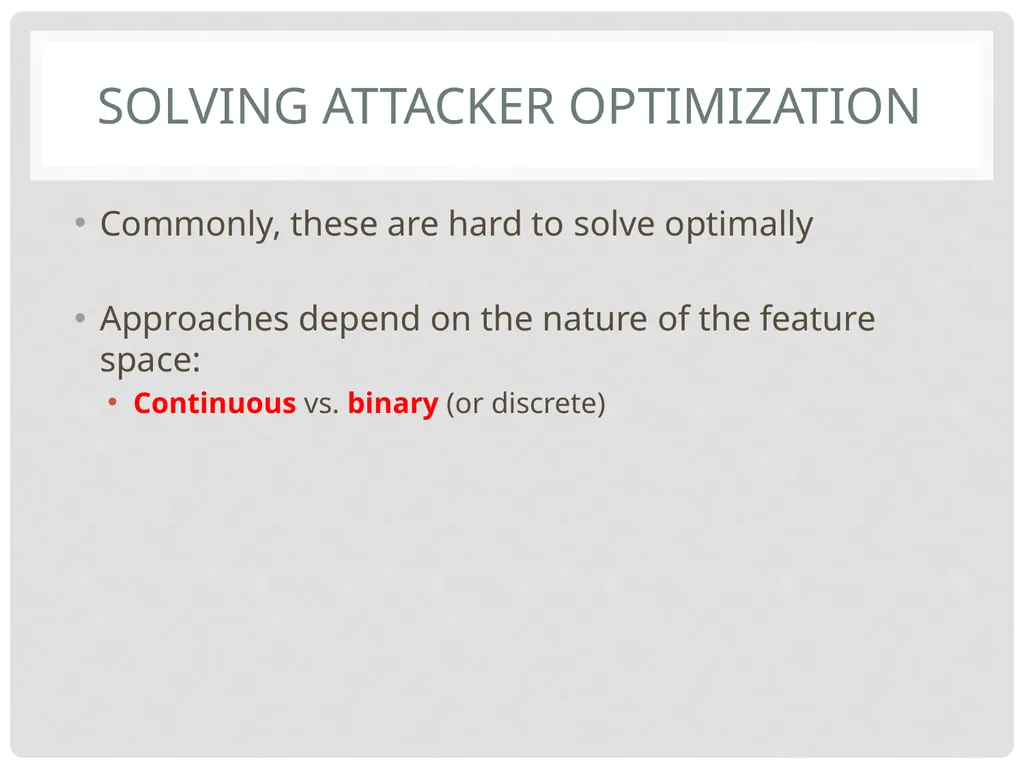 SOLVING ATTACKER OPTIMIZATION

• Commonly, these are hard to solve optimally

• Approaches depend on the nature of the feature space:
  • Continuous vs. binary (or discrete)